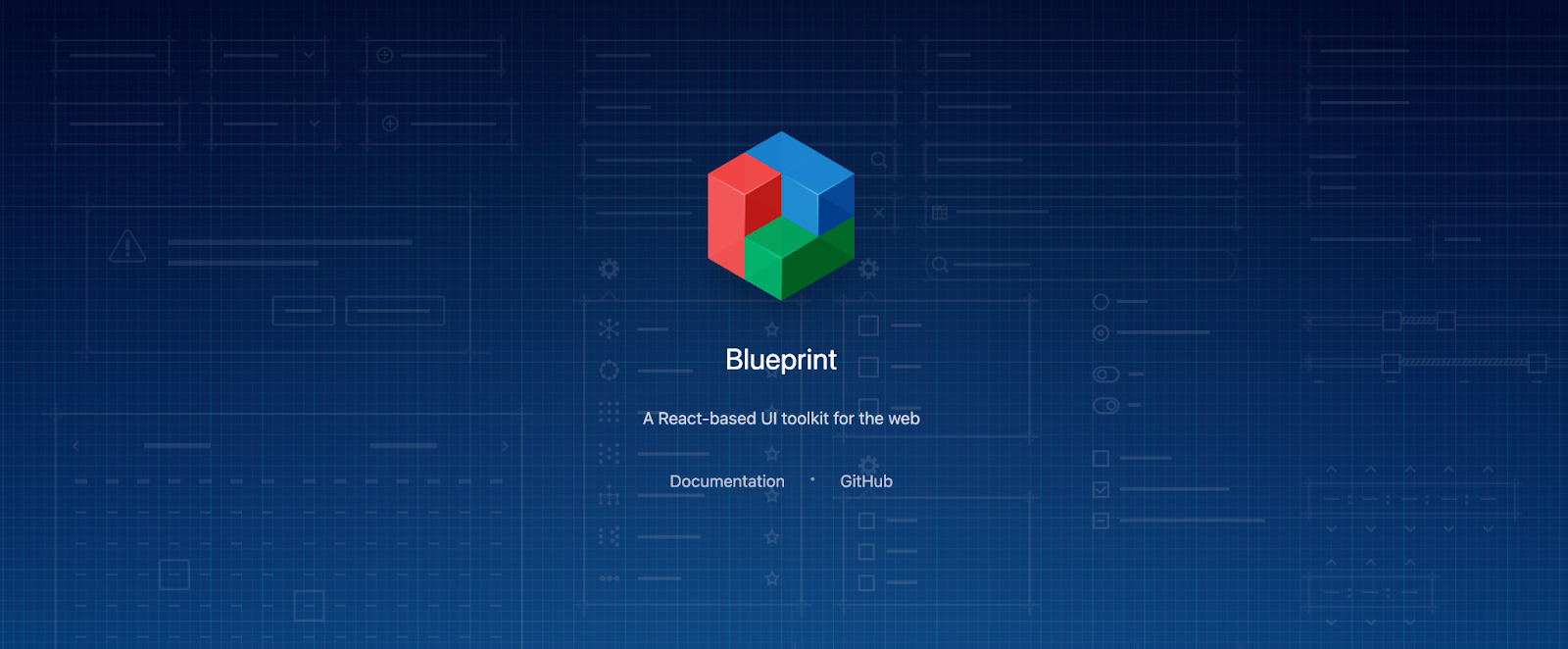 Blueprint

A React-based UI toolkit for the web

Documentation • GitHub